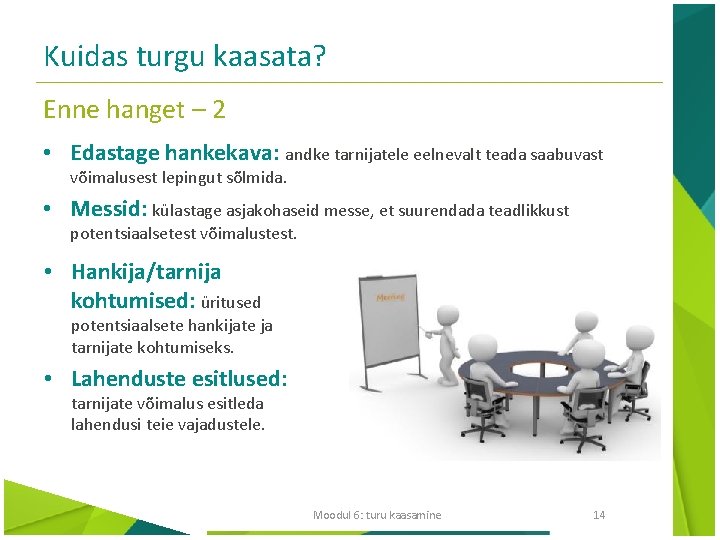 Kuidas turgu kaasata?

Enne hanget – 2

• Edastage hankekava: andke tarnijatele eelnevalt teada saabuvast võimalusest lepingut sõlmida.

• Messid: külastage asjakohaseid messe, et suurendada teadlikkust potentsiaalsetest võimalustest.

• Hankija/tarnija kohtumised: üritused potentsiaalsete hankijate ja tarnijate kohtumiseks.

• Lahenduste esitlused: tarnijate võimalus esitleda lahendusi teie vajadustele.

Meeting

Moodul 6: turu kaasamine

14